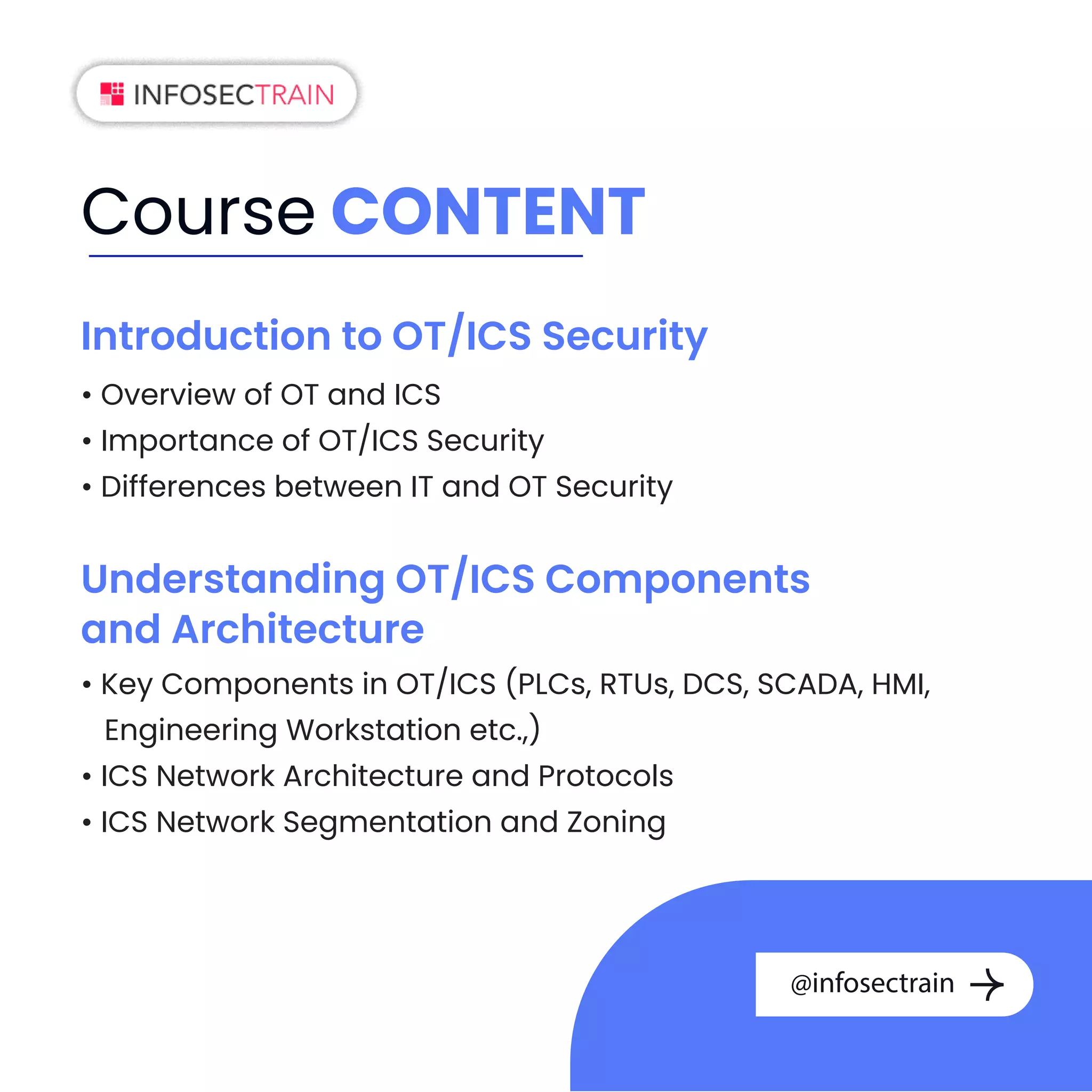 INFOSECTRAIN

Course CONTENT

Introduction to OT/ICS Security

• Overview of OT and ICS
• Importance of OT/ICS Security
• Differences between IT and OT Security

Understanding OT/ICS Components and Architecture

• Key Components in OT/ICS (PLCs, RTUs, DCS, SCADA, HMI, Engineering Workstation etc.,)
• ICS Network Architecture and Protocols
• ICS Network Segmentation and Zoning

@infosectrain